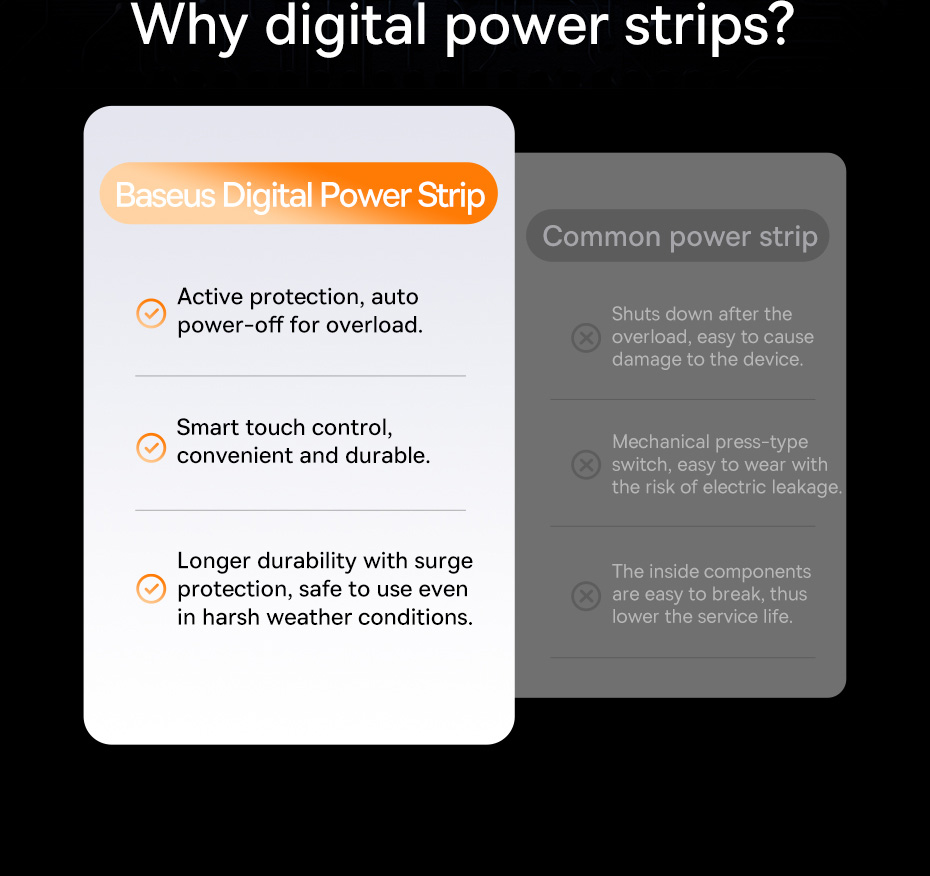 Why digital power strips?

Baseus Digital Power Strip

Active protection, auto power-off for overload.

Smart touch control, convenient and durable.

Longer durability with surge protection, safe to use even in harsh weather conditions.

Common power strip

Shuts down after the overload, easy to cause damage to the device.

Mechanical press-type switch, easy to wear with the risk of electric leakage.

The inside components are easy to break, thus lower the service life.